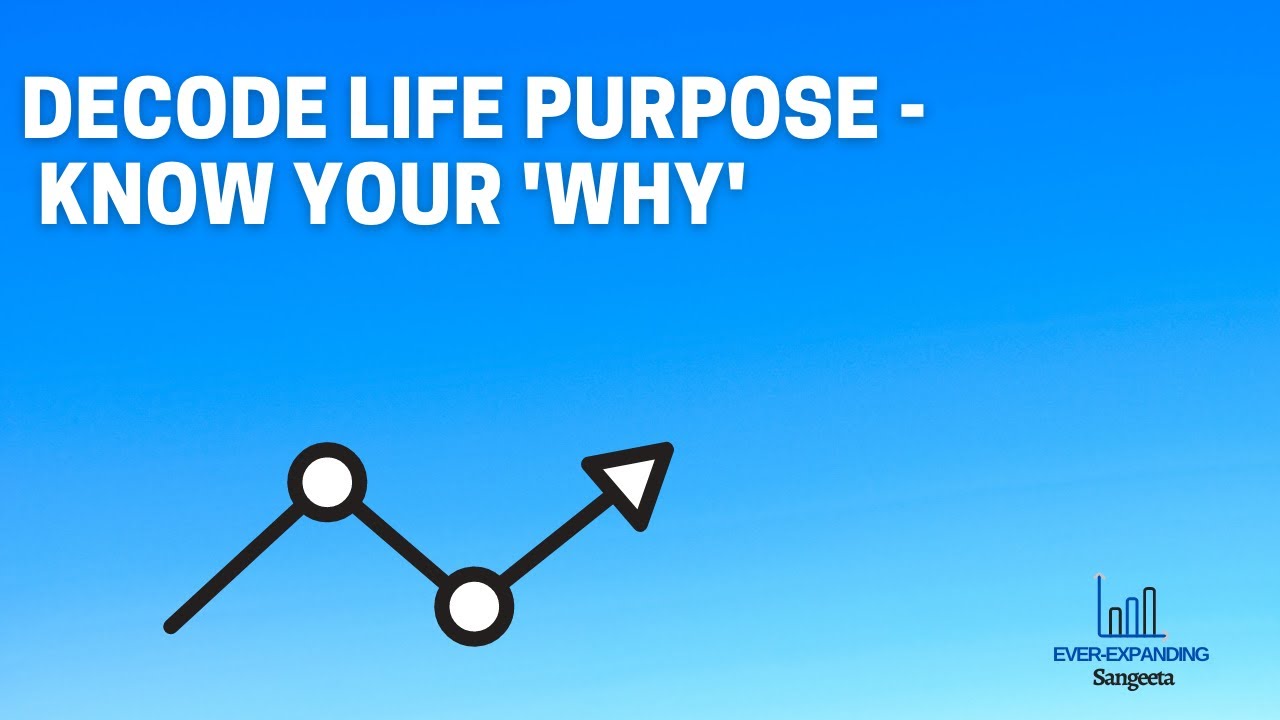 DECODE LIFE PURPOSE - KNOW YOUR 'WHY'

EVER-EXPANDING
Sangeeta